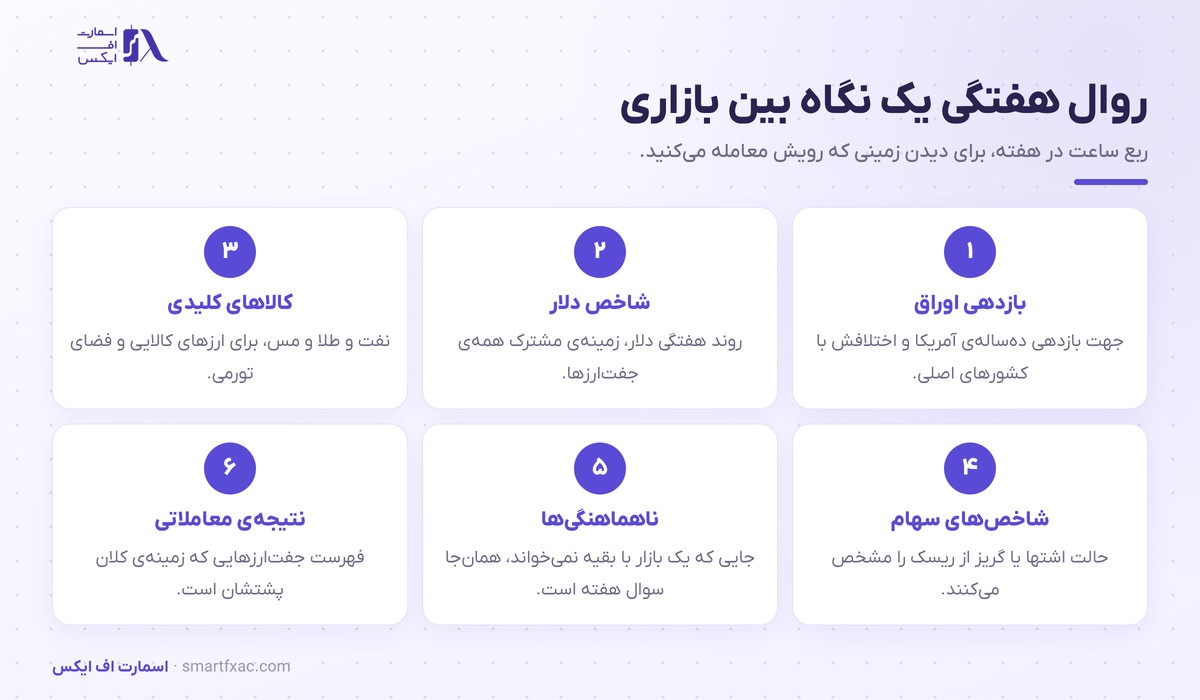 اسمارت اف ایکس

روال هفتگی یک نگاه بین بازاری

ربع ساعت در هفته، برای دیدن زمینی که رویش معامله می‌کنید.

۱
بازدهی اوراق
جهت بازدهی ده‌ساله‌ی آمریکا و اختلافش با کشورهای اصلی.

۲
شاخص دلار
روند هفتگی دلار، زمینه‌ی مشترک همه‌ی جفت‌ارزها.

۳
کالاهای کلیدی
نفت و طلا و مس، برای ارزهای کالایی و فضای تورمی.

۴
شاخص‌های سهام
حالت اشتها یا گریز از ریسک را مشخص می‌کنند.

۵
ناهماهنگی‌ها
جایی که یک بازار با بقیه نمی‌خواند، همان‌جا سوال هفته است.

۶
نتیجه‌ی معاملاتی
فهرست جفت‌ارزهایی که زمینه‌ی کلان پشتشان است.

اسمارت اف ایکس · smartfxac.com